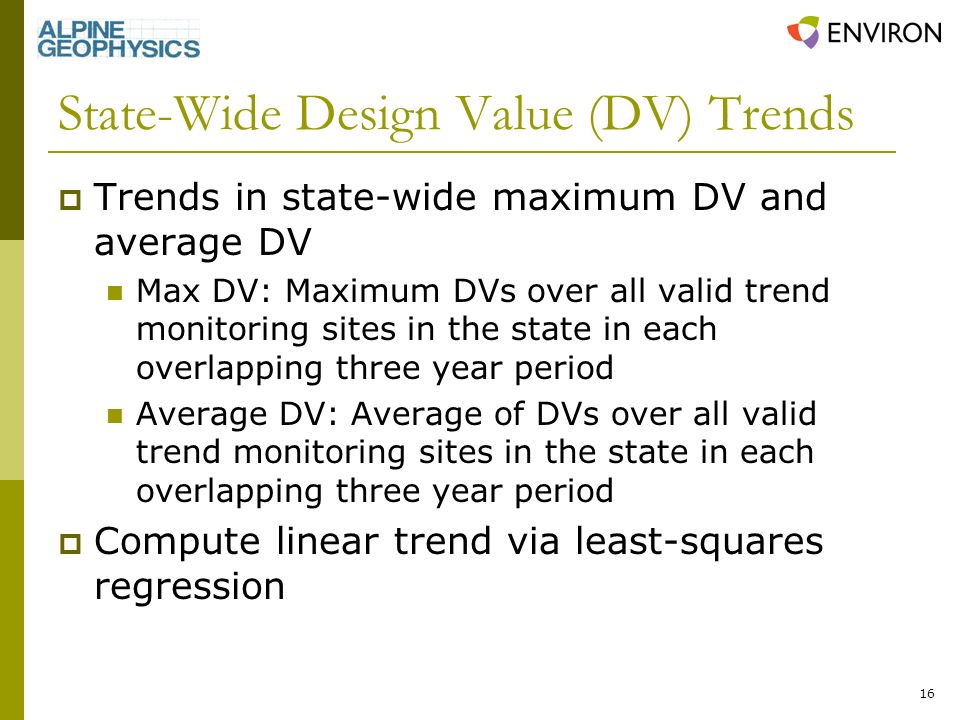 ALPINE GEOPHYSICS

ENVIRON

State-Wide Design Value (DV) Trends

Trends in state-wide maximum DV and average DV

Max DV: Maximum DVs over all valid trend monitoring sites in the state in each overlapping three year period

Average DV: Average of DVs over all valid trend monitoring sites in the state in each overlapping three year period

Compute linear trend via least-squares regression

16